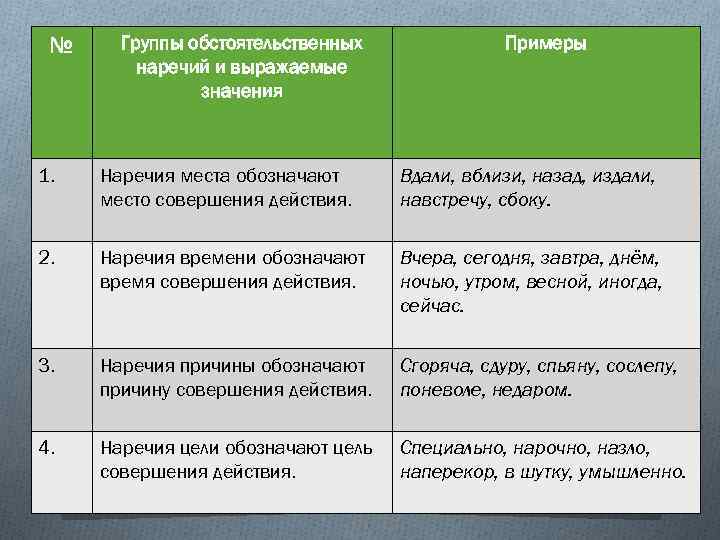 | № | Группы обстоятельственных наречий и выражаемые значения | Примеры |
|---|---|---|
| 1. | Наречия места обозначают место совершения действия. | Вдали, вблизи, назад, издали, навстречу, сбоку. |
| 2. | Наречия времени обозначают время совершения действия. | Вчера, сегодня, завтра, днём, ночью, утром, весной, иногда, сейчас. |
| 3. | Наречия причины обозначают причину совершения действия. | Сгоряча, сдуру, спьяну, сослепу, поневоле, недаром. |
| 4. | Наречия цели обозначают цель совершения действия. | Специально, нарочно, назло, наперекор, в шутку, умышленно. |